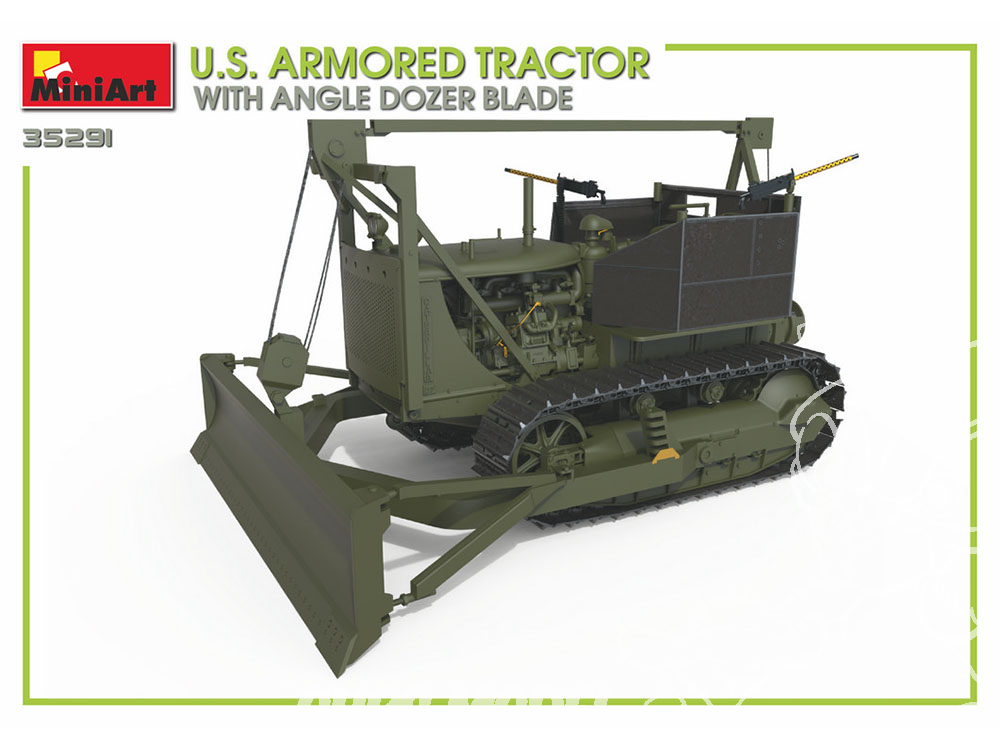 MiniArt

U.S. ARMORED TRACTOR
WITH ANGLE DOZER BLADE

35291